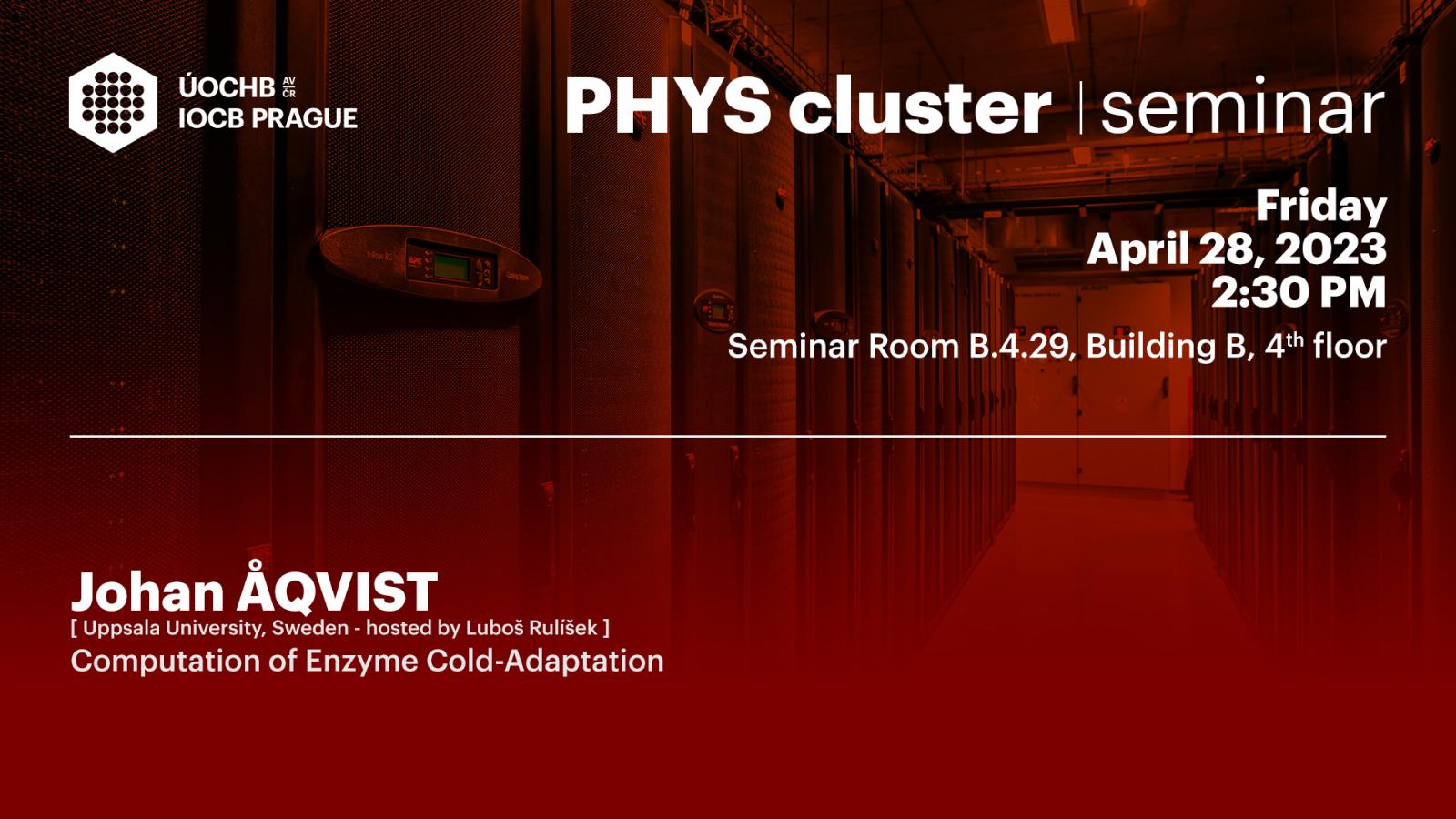 ÚOCHB AV ČR
IOCB PRAGUE

PHYS cluster | seminar

Friday
April 28, 2023
2:30 PM
Seminar Room B.4.29, Building B, 4th floor

Johan ÅQVIST
[ Uppsala University, Sweden - hosted by Luboš Rulíšek ]
Computation of Enzyme Cold-Adaptation